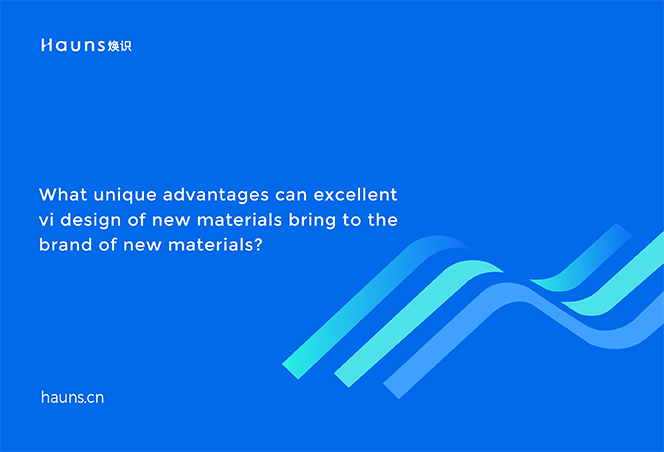 Hauns 焕识

What unique advantages can excellent vi design of new materials bring to the brand of new materials?

hauns.cn